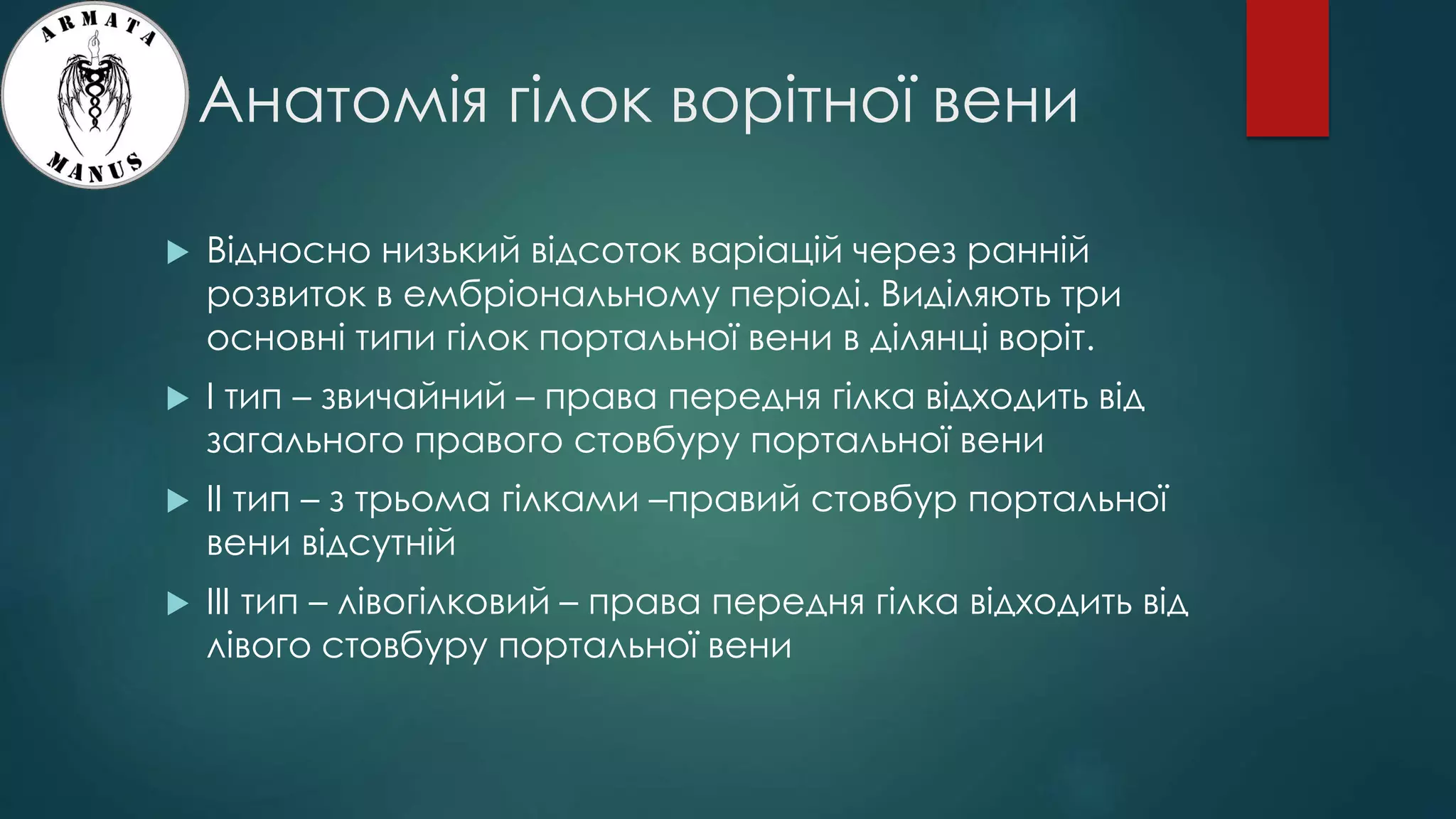 ARMATA
MANUS

Анатомія гілок ворітної вени

Відносно низький відсоток варіацій через ранній розвиток в ембріональному періоді. Виділяють три основні типи гілок портальної вени в ділянці воріт.

I тип – звичайний – права передня гілка відходить від загального правого стовбуру портальної вени

II тип – з трьома гілками –правий стовбур портальної вени відсутній

III тип – лівогілковий – права передня гілка відходить від лівого стовбуру портальної вени